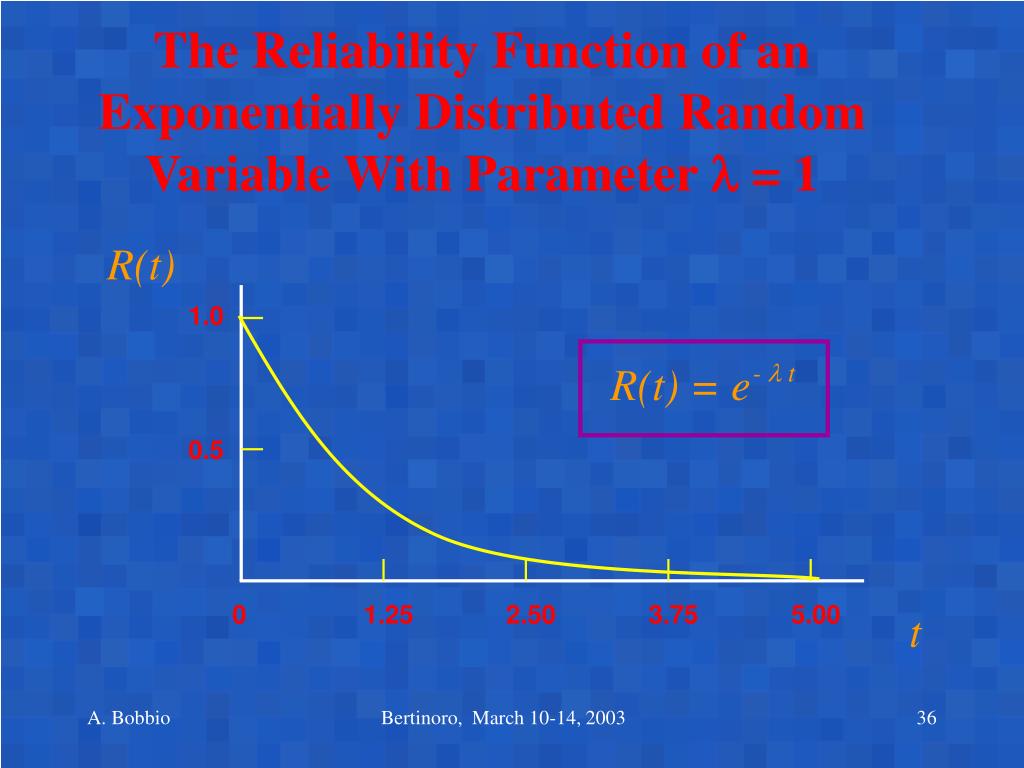 The Reliability Function of an Exponentially Distributed Random Variable With Parameter $\lambda = 1$

$R(t)$

1.0

0.5

$R(t) = e^{-\lambda t}$

0

1.25

2.50

3.75

5.00

$t$

A. Bobbio

Bertinoro, March 10-14, 2003

36